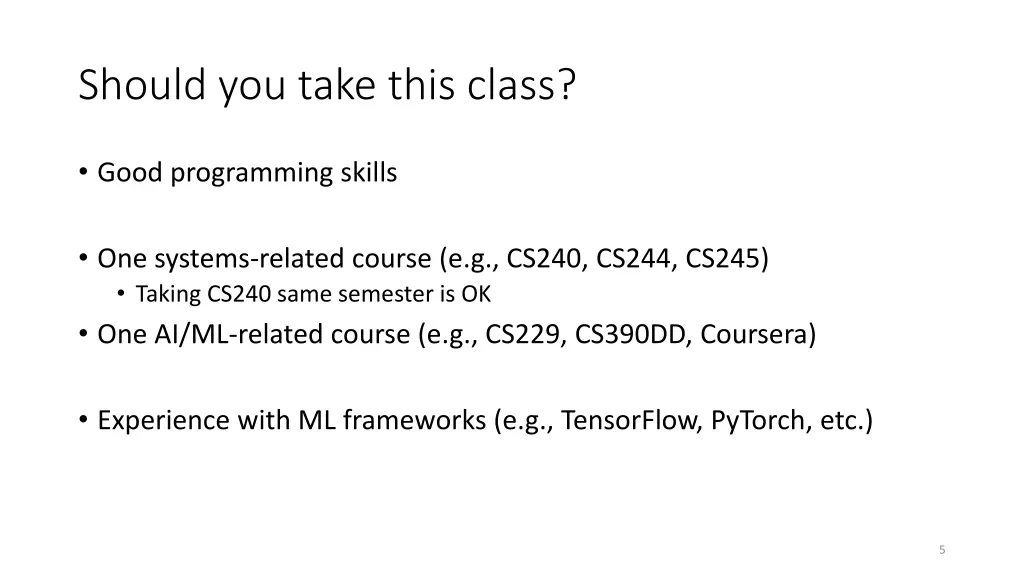 Should you take this class?

• Good programming skills

• One systems-related course (e.g., CS240, CS244, CS245)
  • Taking CS240 same semester is OK
• One AI/ML-related course (e.g., CS229, CS390DD, Coursera)

• Experience with ML frameworks (e.g., TensorFlow, PyTorch, etc.)

5